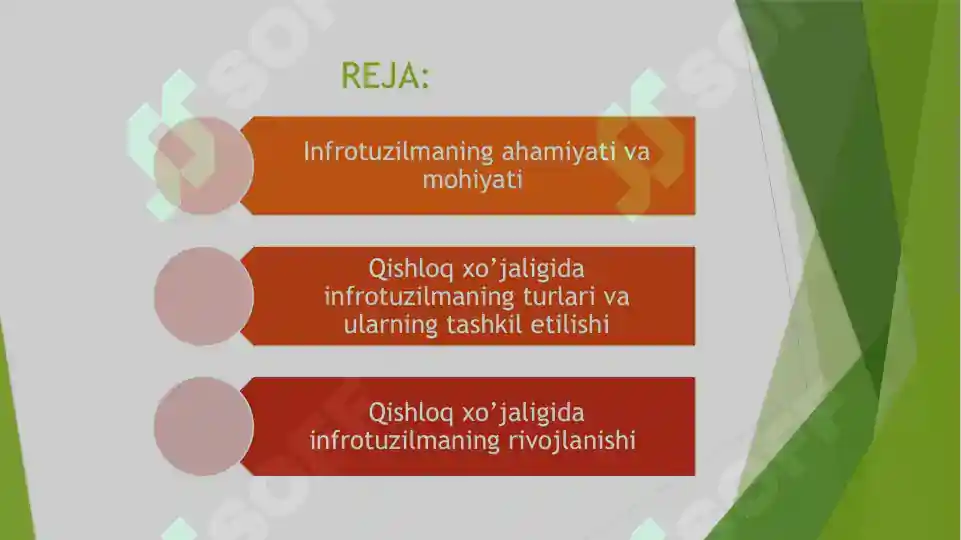 REJA:

Infrotuzilmaning ahamiyati va mohiyati

Qishloq xo’jaligida infrotuzilmaning turlari va ularning tashkil etilishi

Qishloq xo’jaligida infrotuzilmaning rivojlanishi